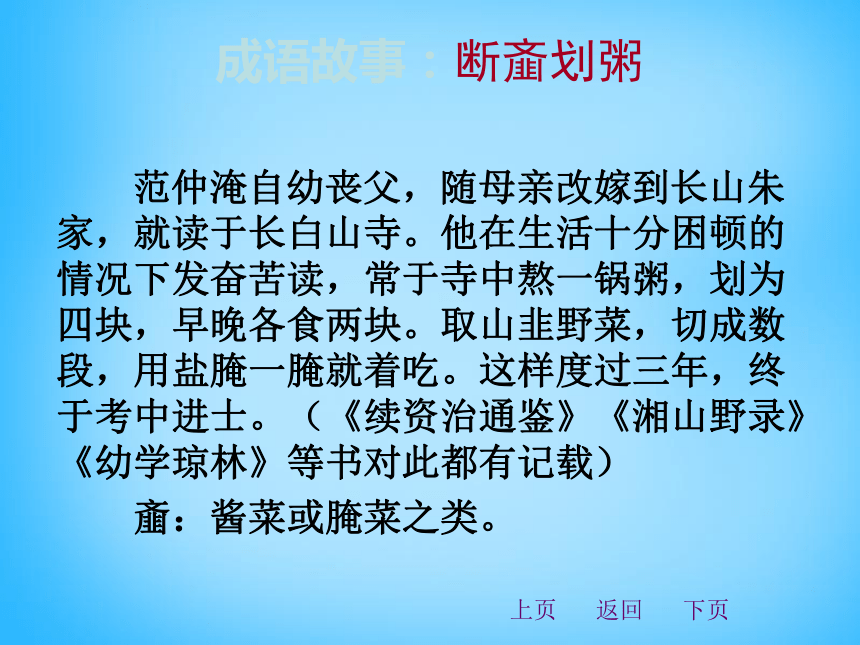 成语故事：断齑划粥

范仲淹自幼丧父，随母亲改嫁到长山朱家，就读于长白山寺。他在生活十分困顿的情况下发奋苦读，常于寺中熬一锅粥，划为四块，早晚各食两块。取山韭野菜，切成数段，用盐腌一腌就着吃。这样度过三年，终于考中进士。（《续资治通鉴》《湘山野录》《幼学琼林》等书对此都有记载）

齑：酱菜或腌菜之类。

上页　返回　下页